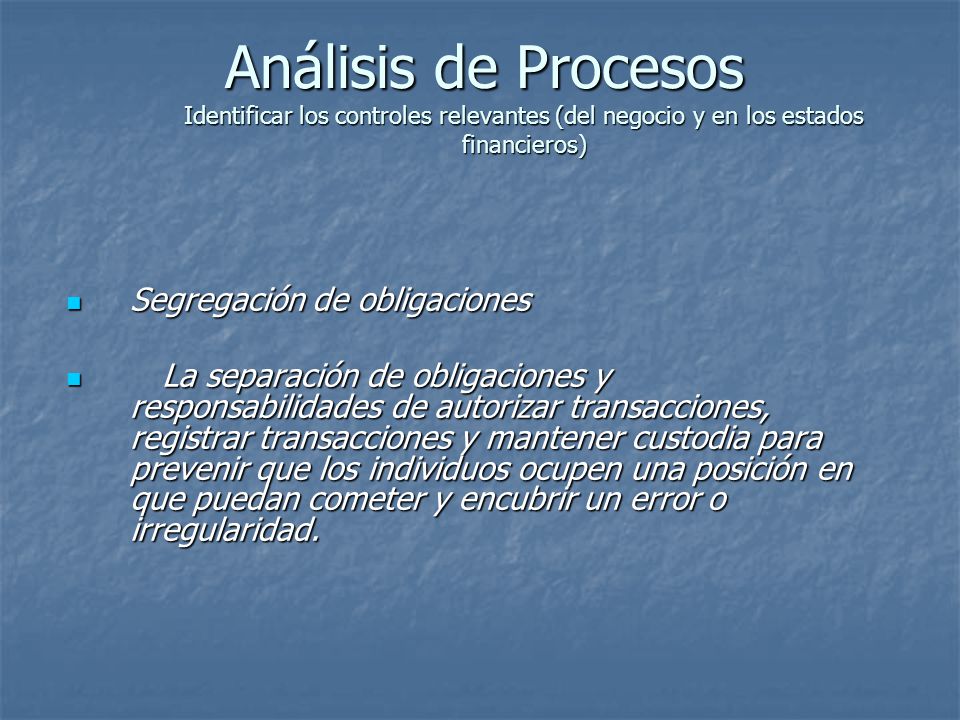 Análisis de Procesos
Identificar los controles relevantes (del negocio y en los estados financieros)

Segregación de obligaciones

La separación de obligaciones y responsabilidades de autorizar transacciones, registrar transacciones y mantener custodia para prevenir que los individuos ocupen una posición en que puedan cometer y encubrir un error o irregularidad.